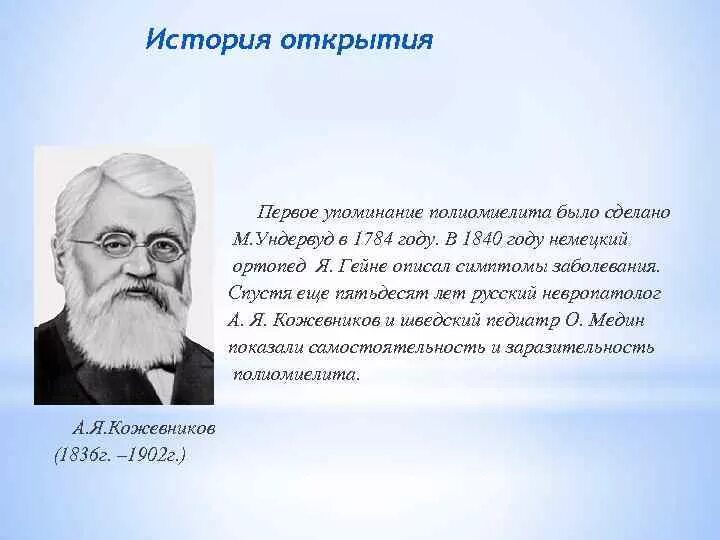 История открытия

Первое упоминание полиомиелита было сделано М.Ундервуд в 1784 году. В 1840 году немецкий ортопед Я. Гейне описал симптомы заболевания. Спустя еще пятьдесят лет русский невропатолог А. Я. Кожевников и шведский педиатр О. Медин показали самостоятельность и заразительность полиомиелита.

А.Я.Кожевников
(1836г. –1902г.)